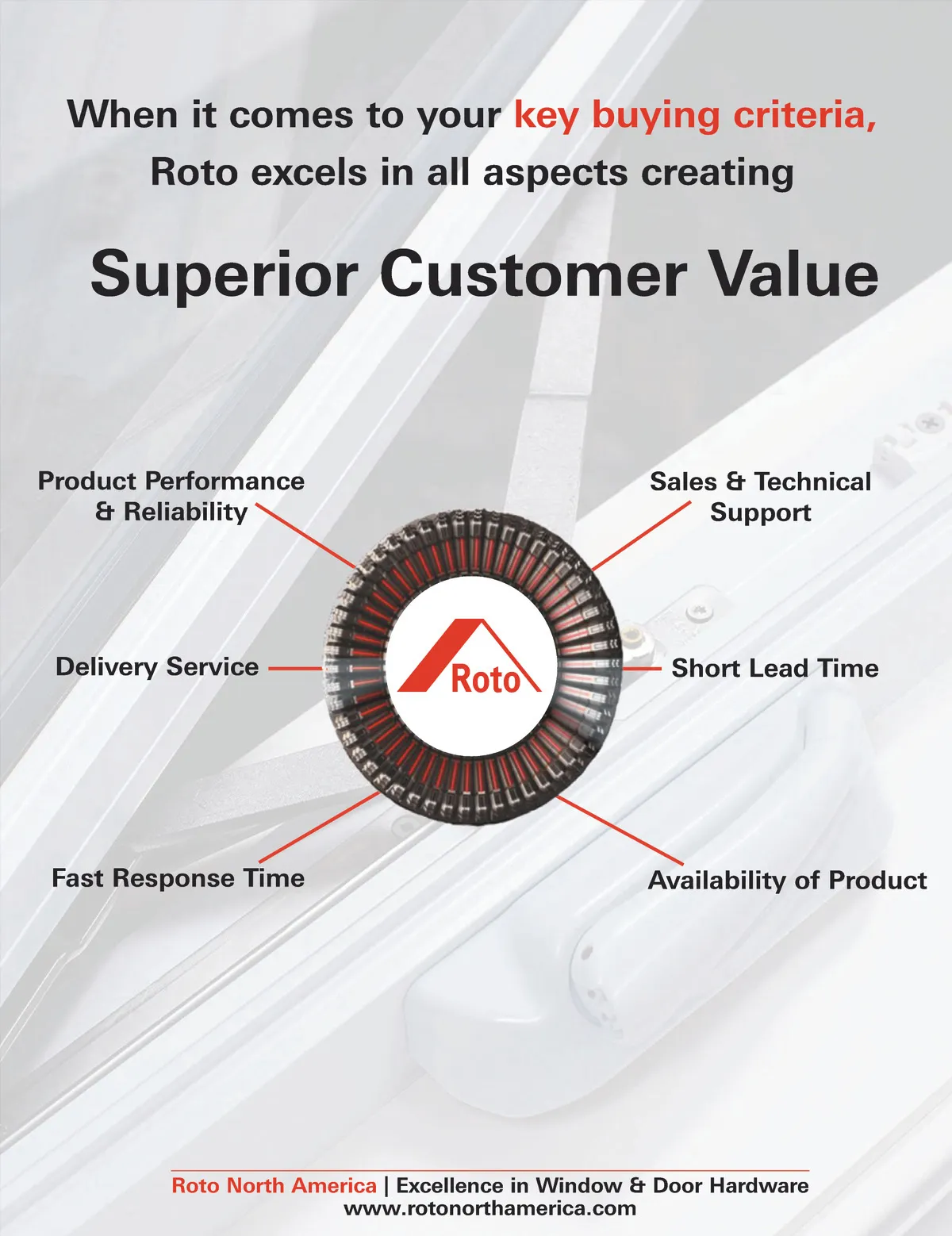 When it comes to your key buying criteria, Roto excels in all aspects creating

Superior Customer Value

Product Performance & Reliability

Sales & Technical Support

Delivery Service

Roto

Short Lead Time

Fast Response Time

Availability of Product

Roto North America | Excellence in Window & Door Hardware
www.rotonorthamerica.com